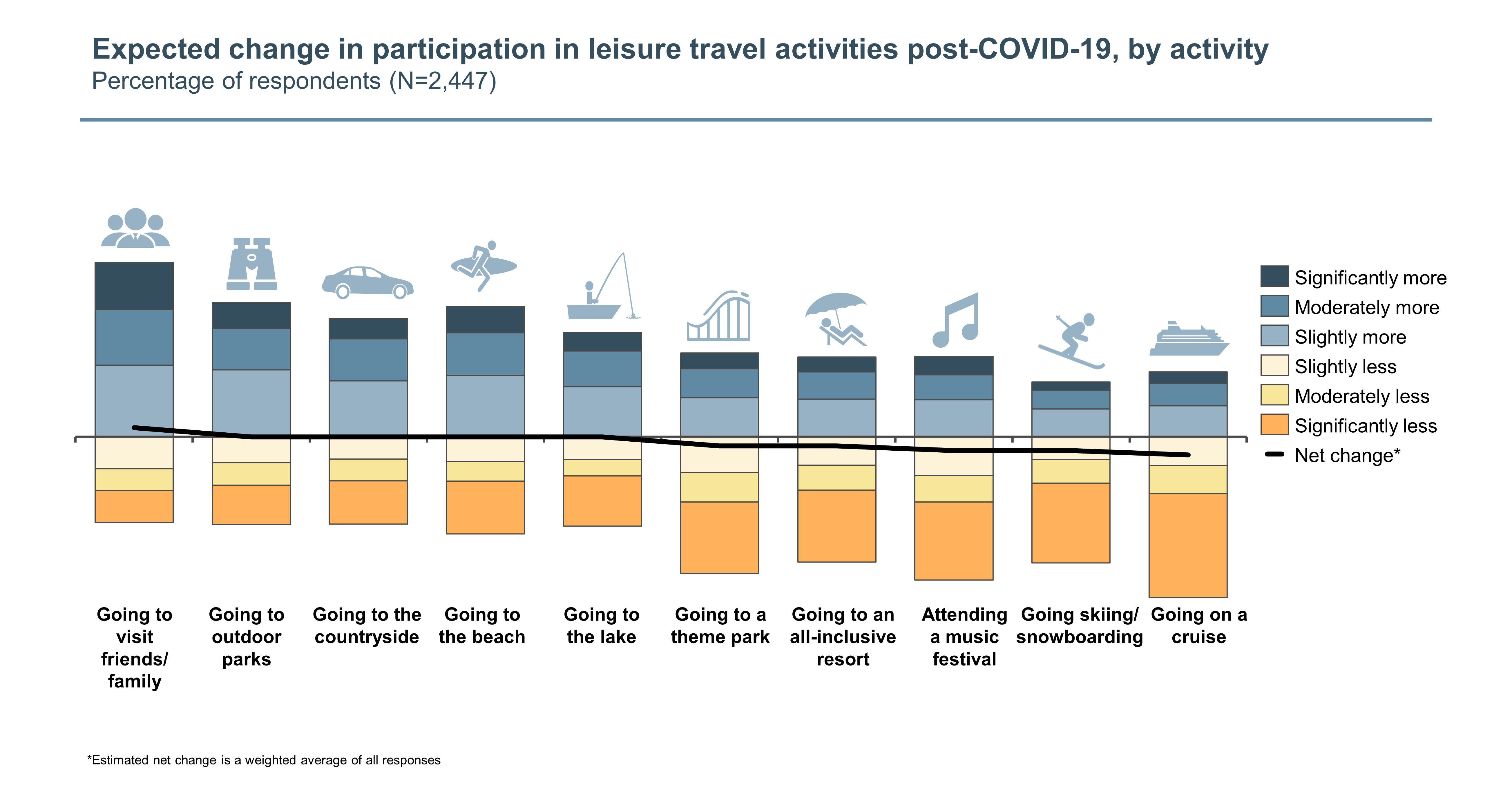 Expected change in participation in leisure travel activities post-COVID-19, by activity
Percentage of respondents (N=2,447)

Significantly more
Moderately more
Slightly more
Slightly less
Moderately less
Significantly less
Net change*

Going to visit friends/ family

Going to outdoor parks

Going to the countryside

Going to the beach

Going to the lake

Going to a theme park

Going to an all-inclusive resort

Attending a music festival

Going skiing/ snowboarding

Going on a cruise

*Estimated net change is a weighted average of all responses